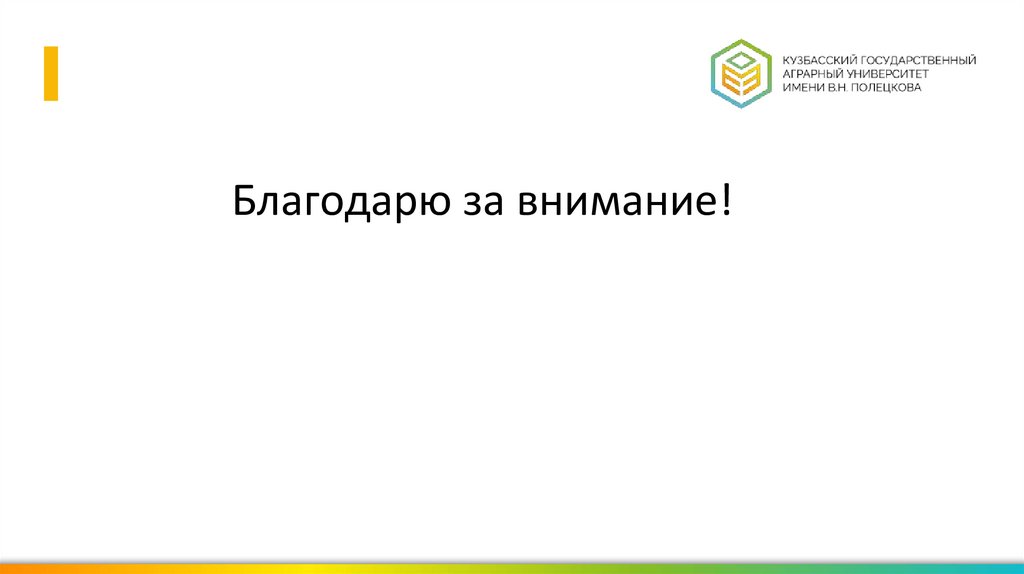 КУЗБАССКИЙ ГОСУДАРСТВЕННЫЙ АГРАРНЫЙ УНИВЕРСИТЕТ ИМЕНИ В.Н. ПОЛЕЦКОВА

Благодарю за внимание!